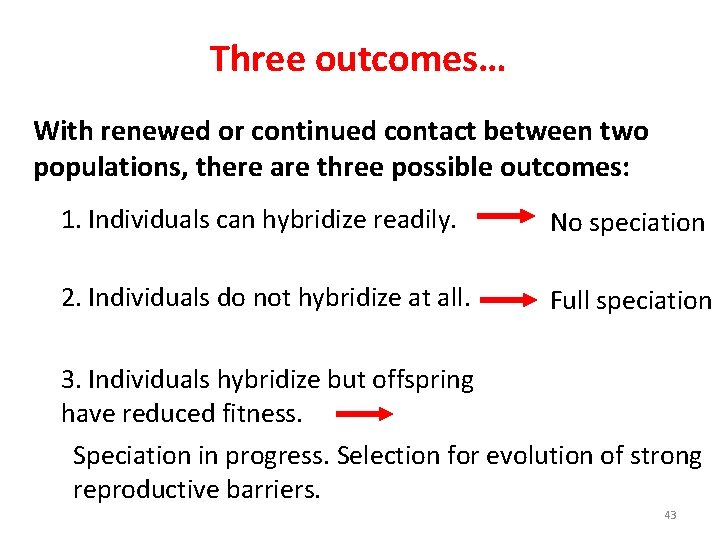 Three outcomes…

With renewed or continued contact between two populations, there are three possible outcomes:

1. Individuals can hybridize readily. No speciation

2. Individuals do not hybridize at all. Full speciation

3. Individuals hybridize but offspring have reduced fitness.

Speciation in progress. Selection for evolution of strong reproductive barriers.

43